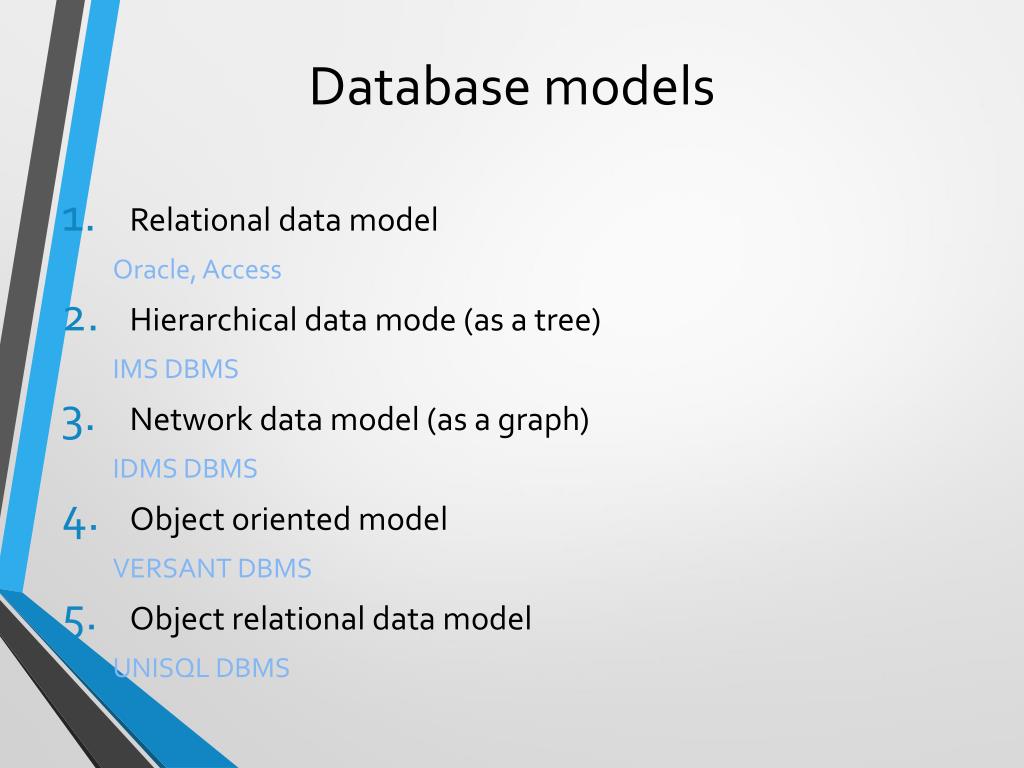 Database models

1. Relational data model
Oracle, Access
2. Hierarchical data mode (as a tree)
IMS DBMS
3. Network data model (as a graph)
IDMS DBMS
4. Object oriented model
VERSANT DBMS
5. Object relational data model
UNISQL DBMS